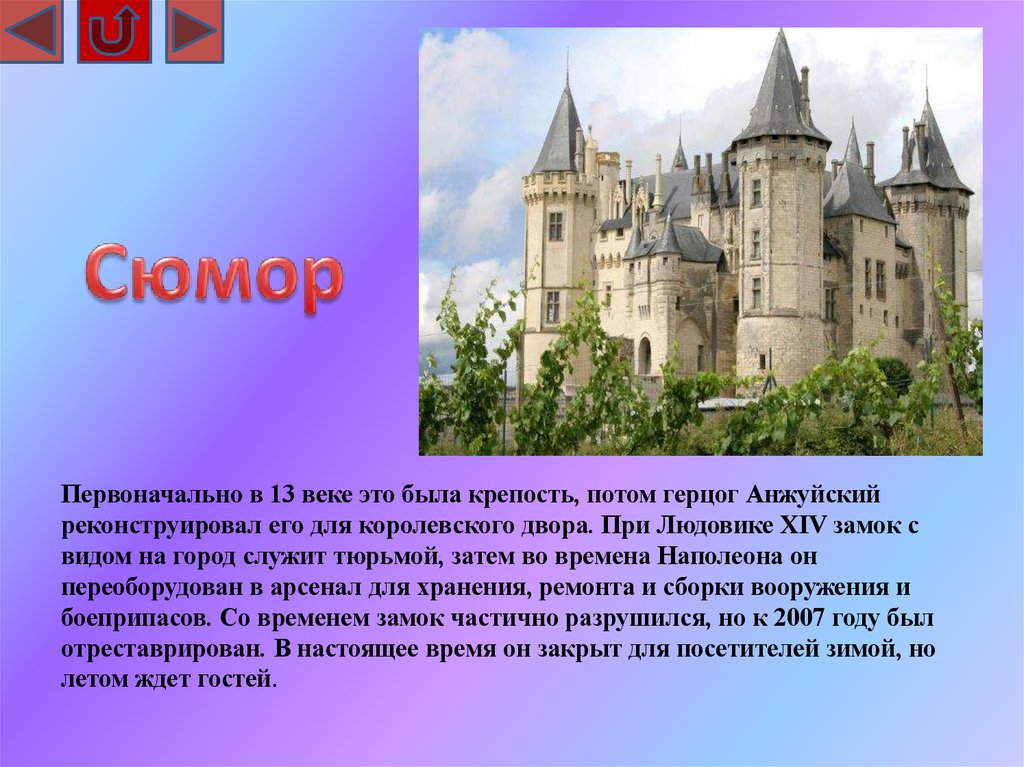 Сюмор

Первоначально в 13 веке это была крепость, потом герцог Анжуйский реконструировал его для королевского двора. При Людовике XIV замок с видом на город служит тюрьмой, затем во времена Наполеона он переоборудован в арсенал для хранения, ремонта и сборки вооружения и боеприпасов. Со временем замок частично разрушился, но к 2007 году был отреставрирован. В настоящее время он закрыт для посетителей зимой, но летом ждет гостей.